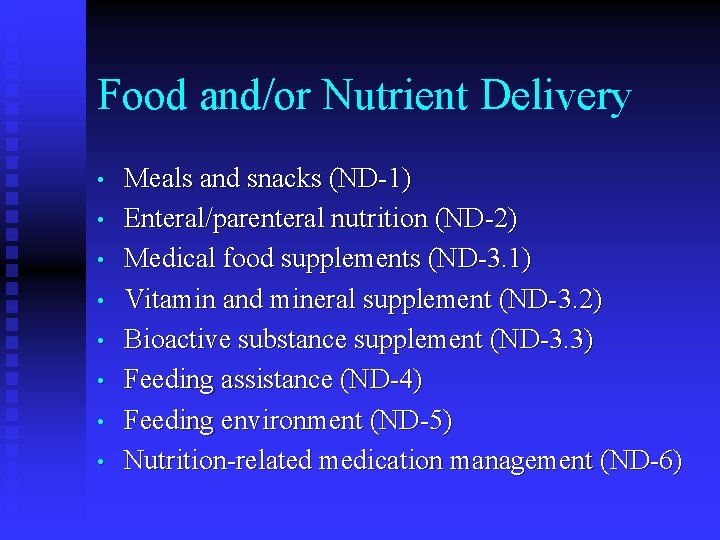 Food and/or Nutrient Delivery

• Meals and snacks (ND-1)
• Enteral/parenteral nutrition (ND-2)
• Medical food supplements (ND-3.1)
• Vitamin and mineral supplement (ND-3.2)
• Bioactive substance supplement (ND-3.3)
• Feeding assistance (ND-4)
• Feeding environment (ND-5)
• Nutrition-related medication management (ND-6)